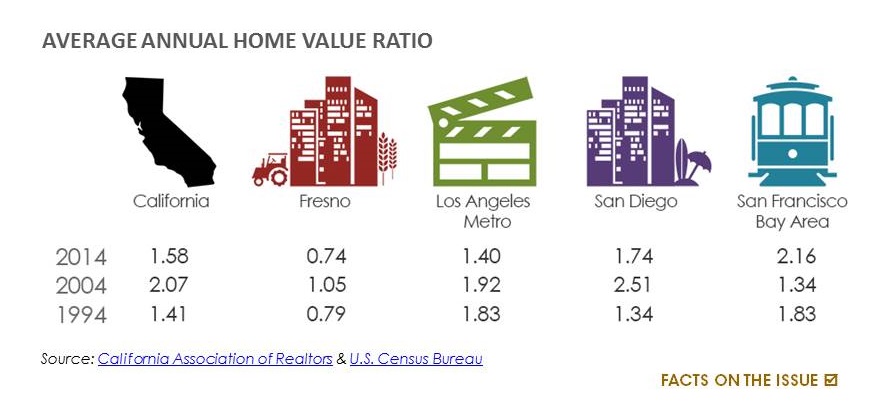 AVERAGE ANNUAL HOME VALUE RATIO

| | California | Fresno | Los Angeles Metro | San Diego | San Francisco Bay Area |
|---|---|---|---|---|---|
| 2014 | 1.58 | 0.74 | 1.40 | 1.74 | 2.16 |
| 2004 | 2.07 | 1.05 | 1.92 | 2.51 | 1.34 |
| 1994 | 1.41 | 0.79 | 1.83 | 1.34 | 1.83 |

Source: California Association of Realtors & U.S. Census Bureau

FACTS ON THE ISSUE ☑